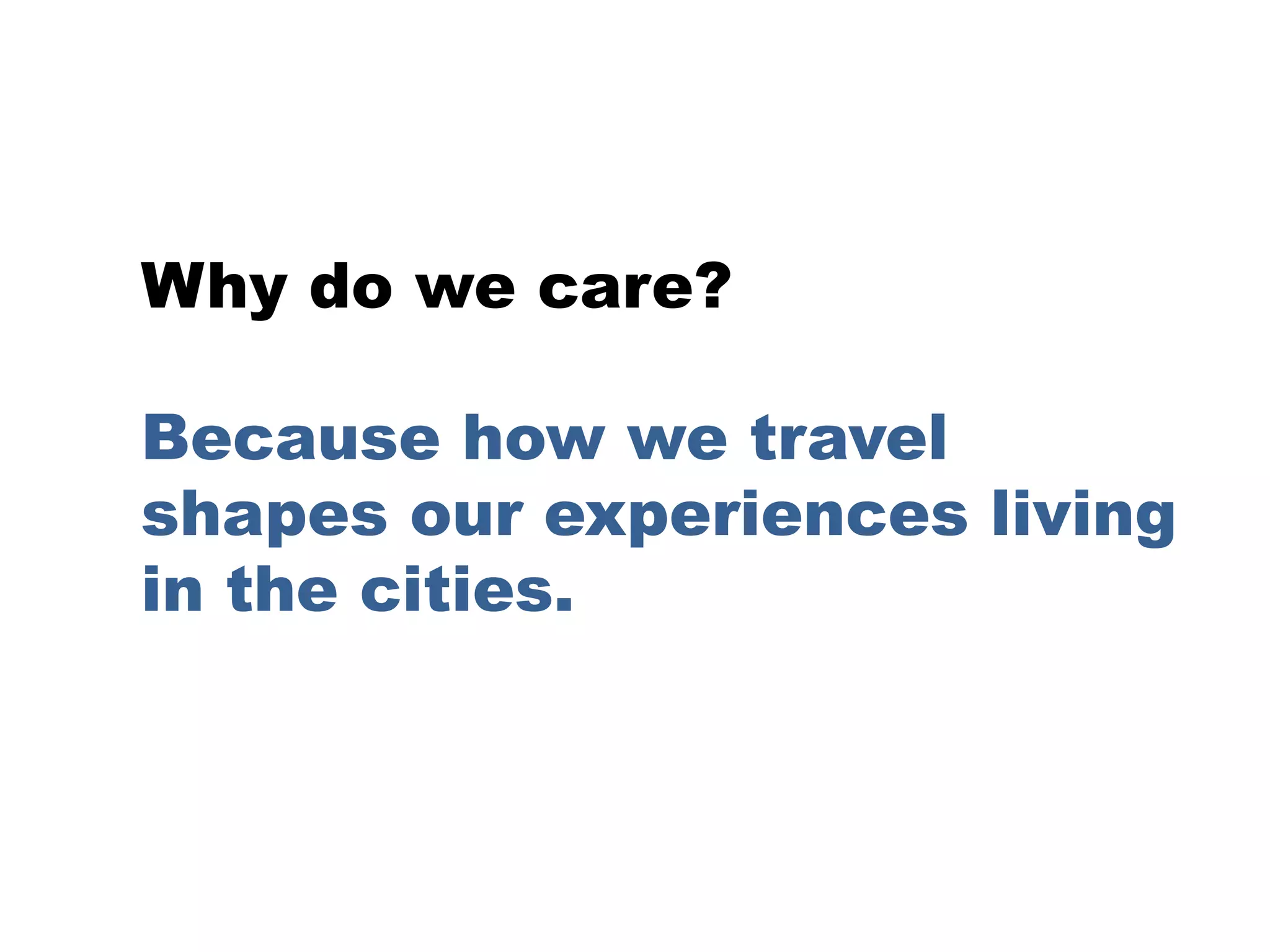 Why do we care?

Because how we travel shapes our experiences living in the cities.